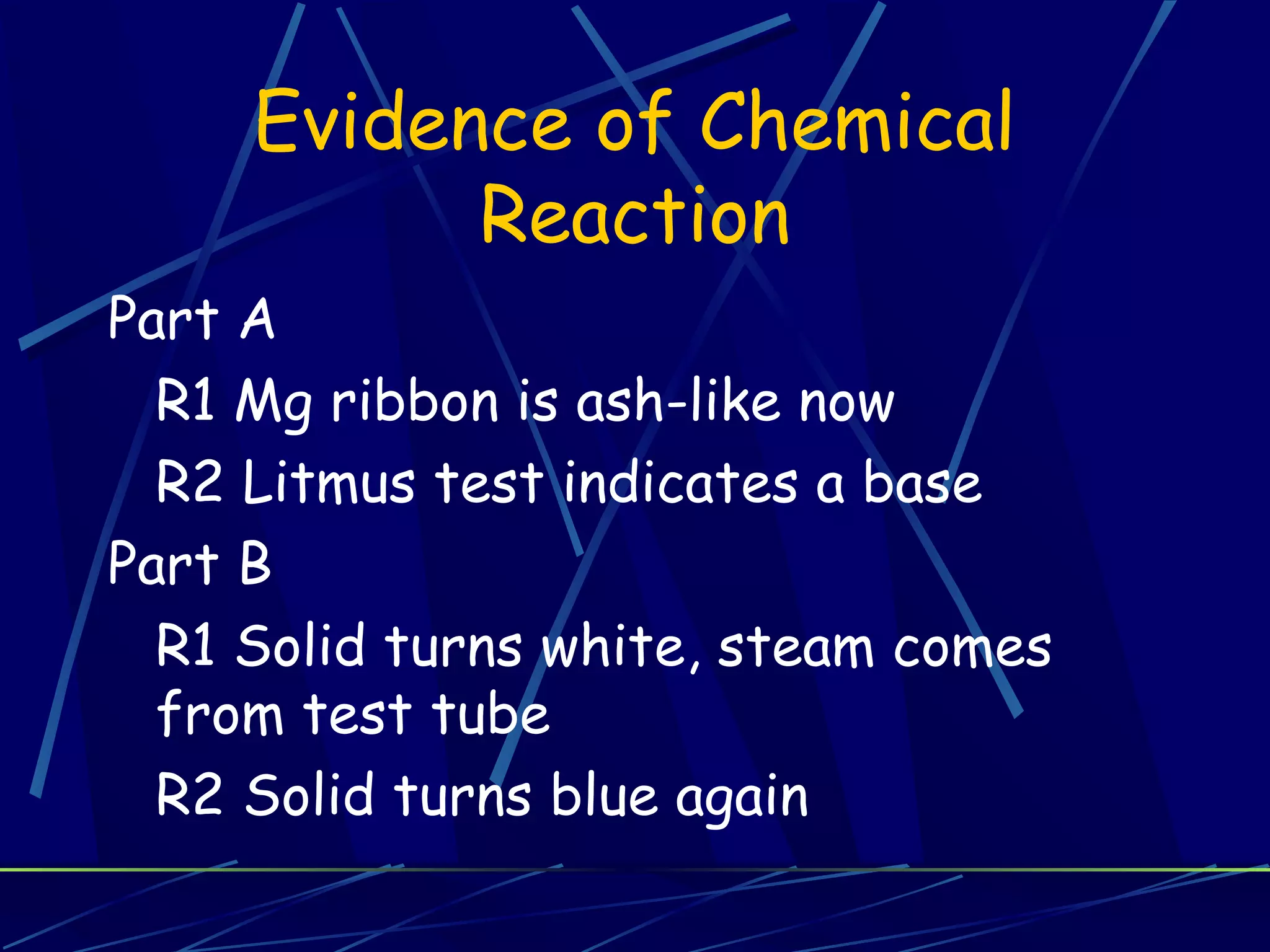 Evidence of Chemical Reaction

Part A

R1 Mg ribbon is ash-like now

R2 Litmus test indicates a base

Part B

R1 Solid turns white, steam comes from test tube

R2 Solid turns blue again